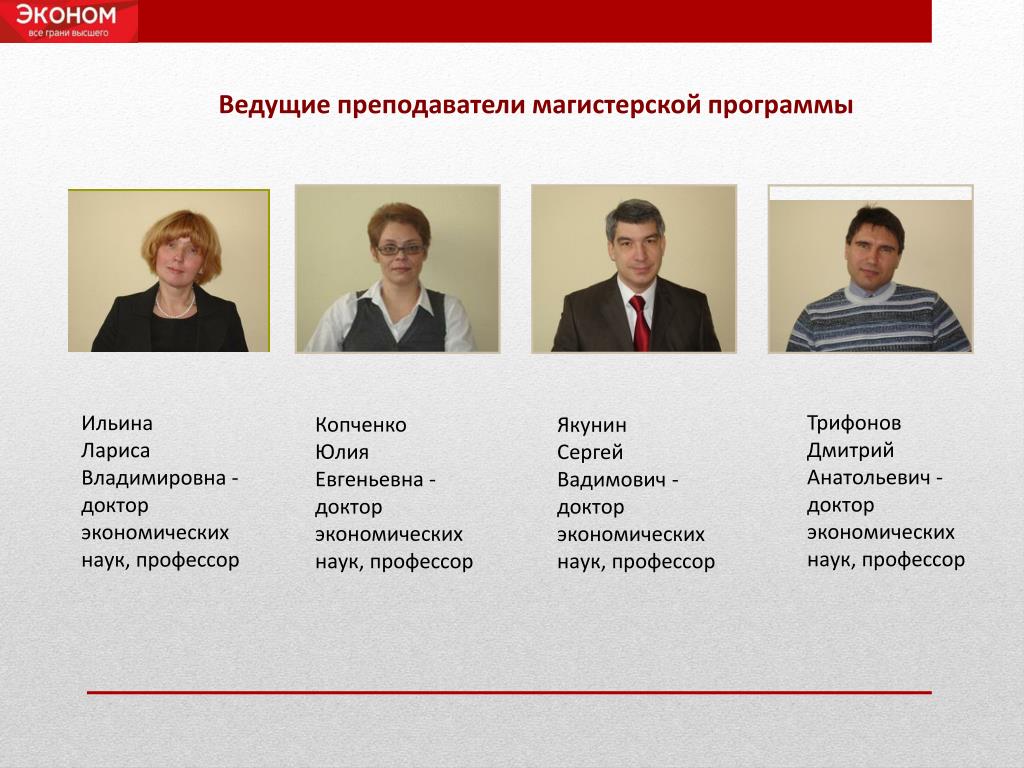 ЭКОНОМ
все грани высшего

Ведущие преподаватели магистерской программы

Ильина Лариса Владимировна - доктор экономических наук, профессор

Копченко Юлия Евгеньевна - доктор экономических наук, профессор

Якунин Сергей Вадимович - доктор экономических наук, профессор

Трифонов Дмитрий Анатольевич - доктор экономических наук, профессор